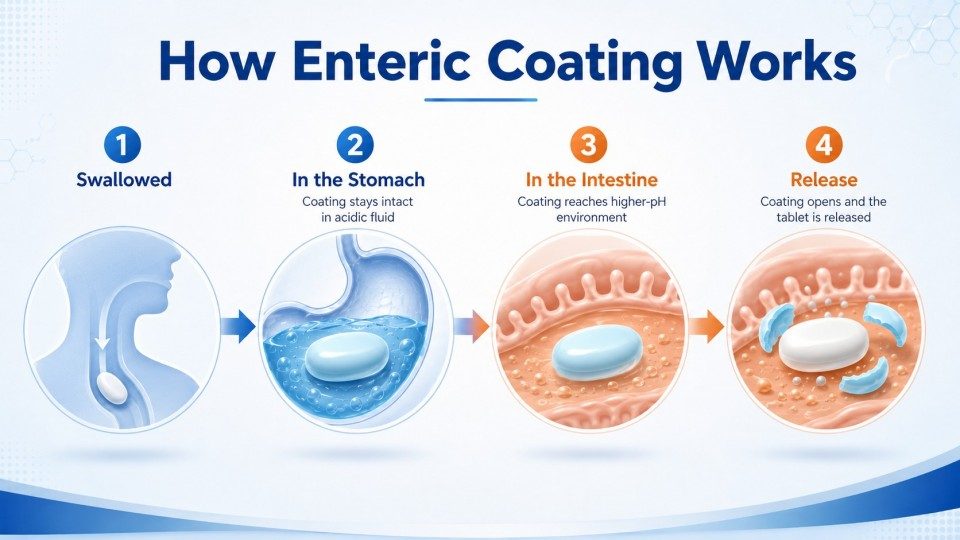 How Enteric Coating Works

1
Swallowed

2
In the Stomach
Coating stays intact in acidic fluid

3
In the Intestine
Coating reaches higher-pH environment

4
Release
Coating opens and the tablet is released